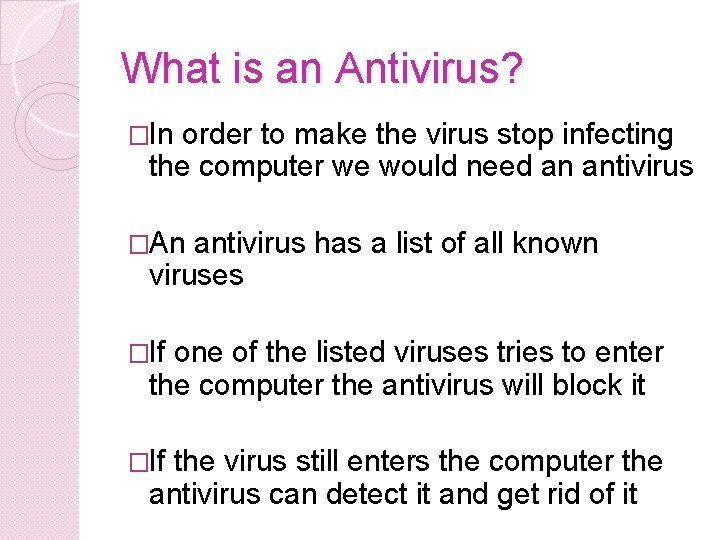 What is an Antivirus?

□In order to make the virus stop infecting the computer we would need an antivirus

□An antivirus has a list of all known viruses

□If one of the listed viruses tries to enter the computer the antivirus will block it

□If the virus still enters the computer the antivirus can detect it and get rid of it